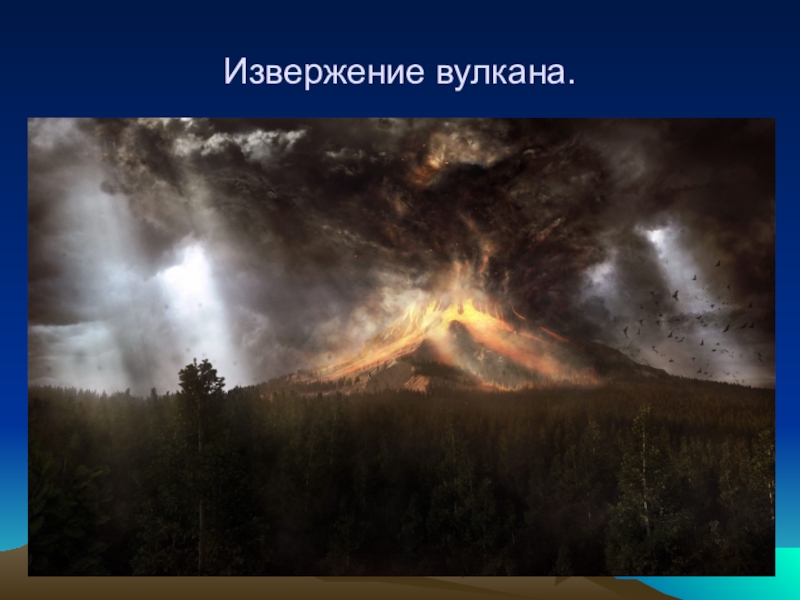 Извержение вулкана.